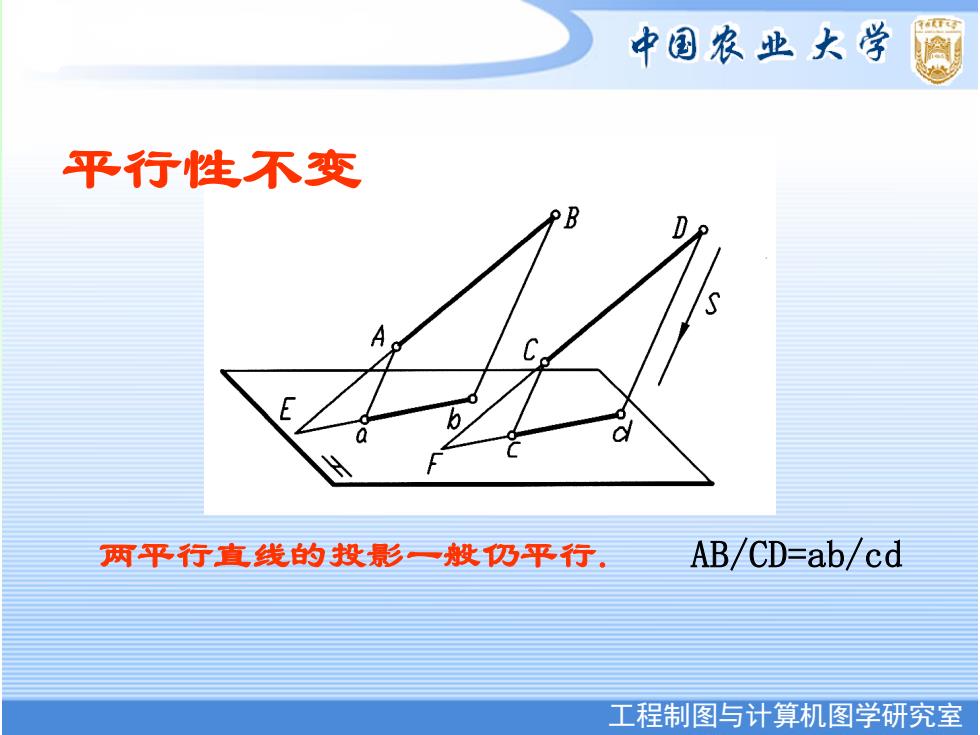 中国农业大学

平行性不变

B
D
S
A
C
E
a
b
F
c
d
H

两平行直线的投影一般仍平行.

AB/CD=ab/cd

工程制图与计算机图学研究室